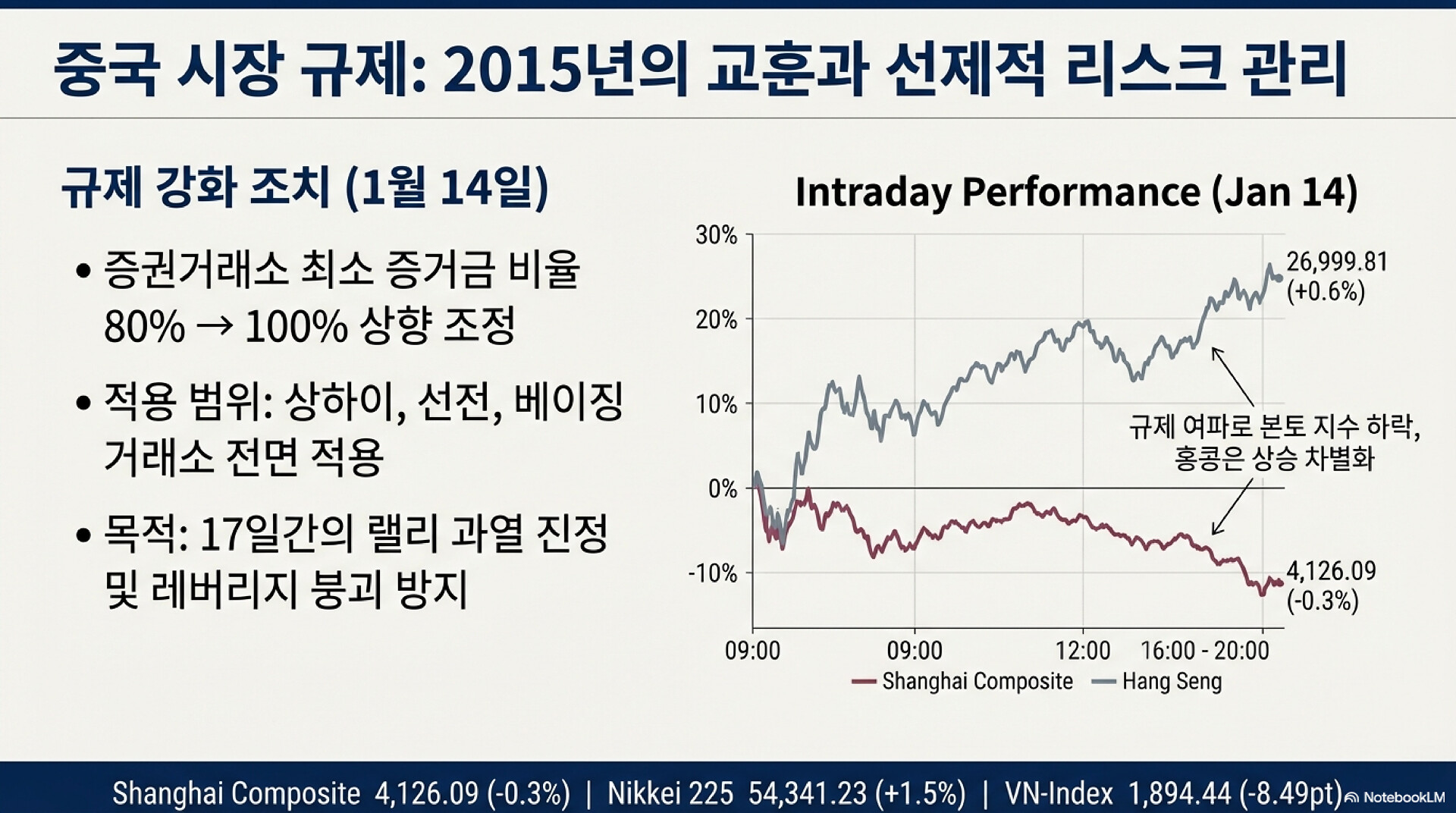 중국 시장 규제: 2015년의 교훈과 선제적 리스크 관리

규제 강화 조치 (1월 14일)

• 증권거래소 최소 증거금 비율 80% → 100% 상향 조정

• 적용 범위: 상하이, 선전, 베이징 거래소 전면 적용

• 목적: 17일간의 랠리 과열 진정 및 레버리지 붕괴 방지

Intraday Performance (Jan 14)

30%
20%
10%
0%
-10%

26,999.81 (+0.6%)

규제 여파로 본토 지수 하락, 홍콩은 상승 차별화

4,126.09 (-0.3%)

09:00 09:00 12:00 16:00 - 20:00

Shanghai Composite Hang Seng

Shanghai Composite 4,126.09 (-0.3%) | Nikkei 225 54,341.23 (+1.5%) | VN-Index 1,894.44 (-8.49pt)

NotebookLM